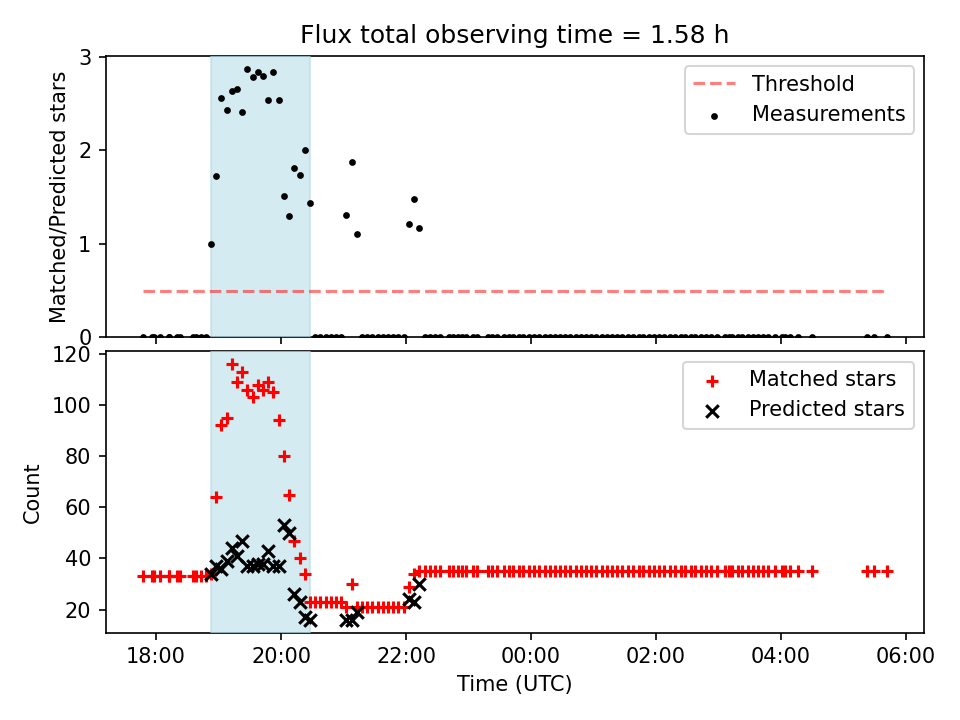 Flux total observing time = 1.58 h

Matched/Predicted stars

3
2
1
0

Threshold
Measurements

Count

120
100
80
60
40
20

Matched stars
Predicted stars

18:00
20:00
22:00
00:00
02:00
04:00
06:00

Time (UTC)